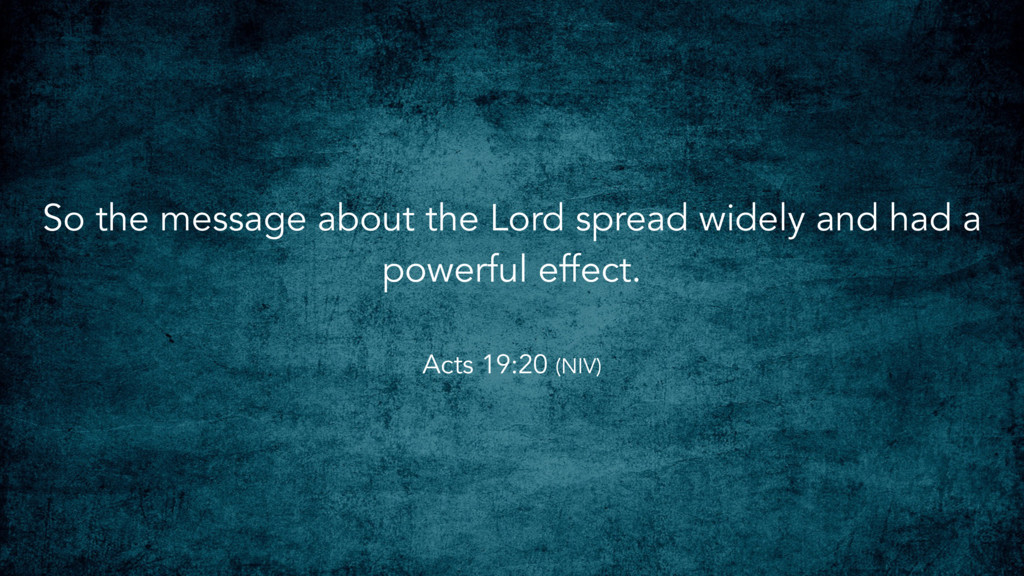 So the message about the Lord spread widely and had a powerful effect.

Acts 19:20 (NIV)